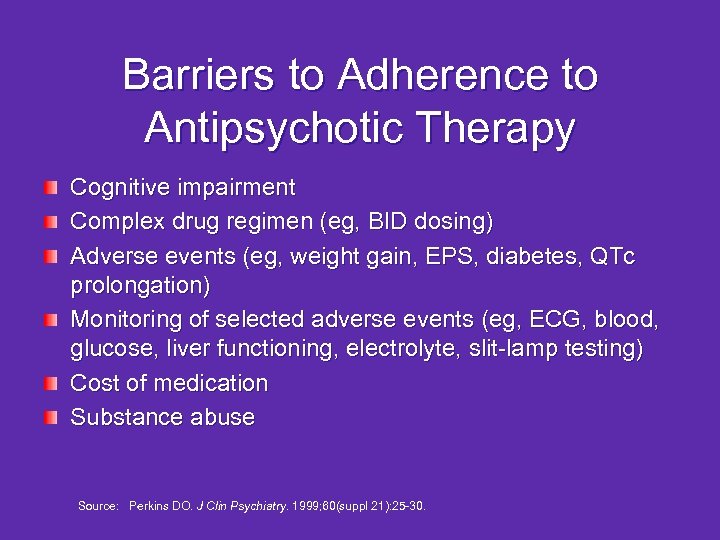 Barriers to Adherence to Antipsychotic Therapy

Cognitive impairment

Complex drug regimen (eg, BID dosing)

Adverse events (eg, weight gain, EPS, diabetes, QTc prolongation)

Monitoring of selected adverse events (eg, ECG, blood, glucose, liver functioning, electrolyte, slit-lamp testing)

Cost of medication

Substance abuse

Source: Perkins DO. J Clin Psychiatry. 1999;60(suppl 21):25-30.